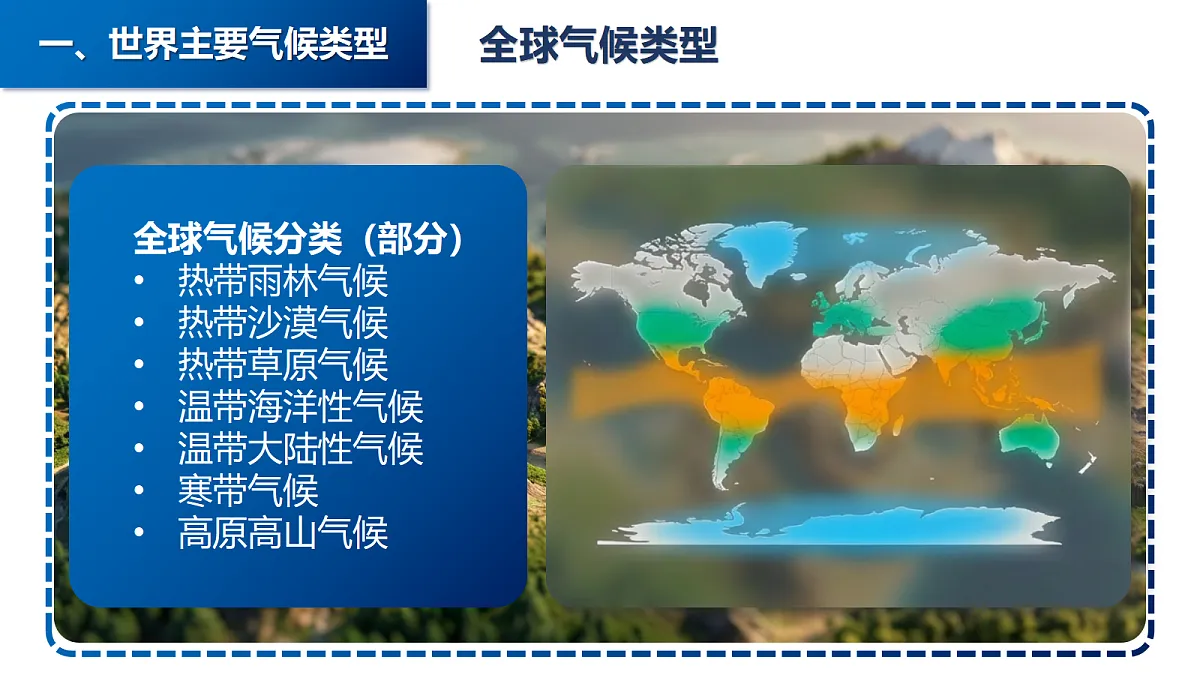 一、世界主要气候类型

全球气候类型

全球气候分类（部分）
• 热带雨林气候
• 热带沙漠气候
• 热带草原气候
• 温带海洋性气候
• 温带大陆性气候
• 寒带气候
• 高原高山气候